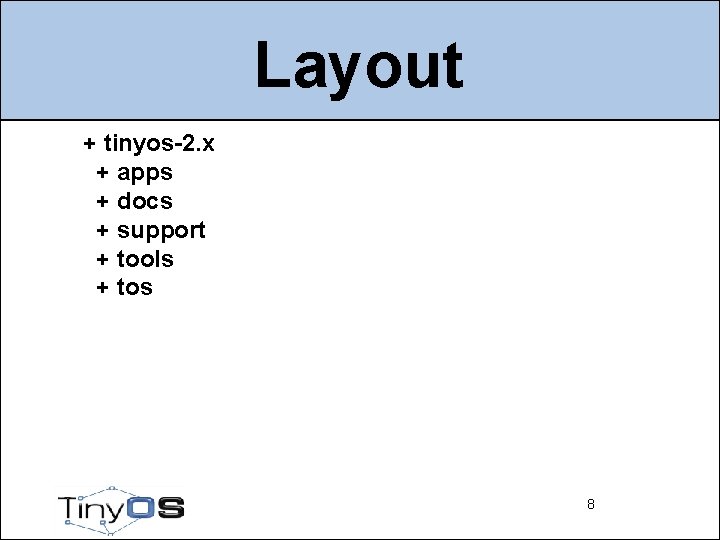 Layout

+ tinyos-2.x
+ apps
+ docs
+ support
+ tools
+ tos

TinyOS

8